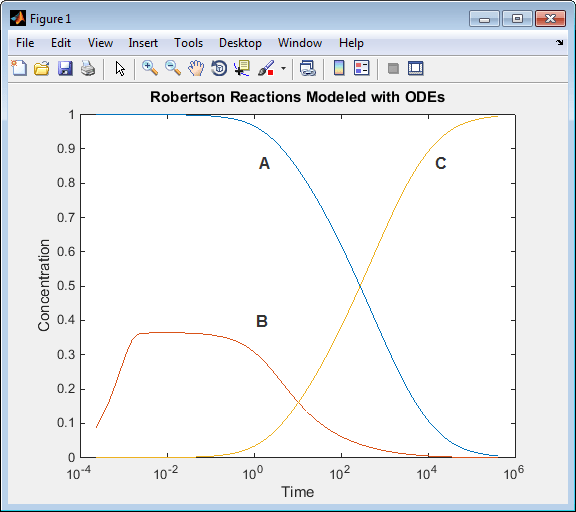 Figure 1

File Edit View Insert Tools Desktop Window Help

Robertson Reactions Modeled with ODEs

1
0.9
0.8
0.7
0.6
0.5
0.4
0.3
0.2
0.1
0

Concentration

A
B
C

$10^{-4}$ $10^{-2}$ $10^{0}$ $10^{2}$ $10^{4}$ $10^{6}$

Time